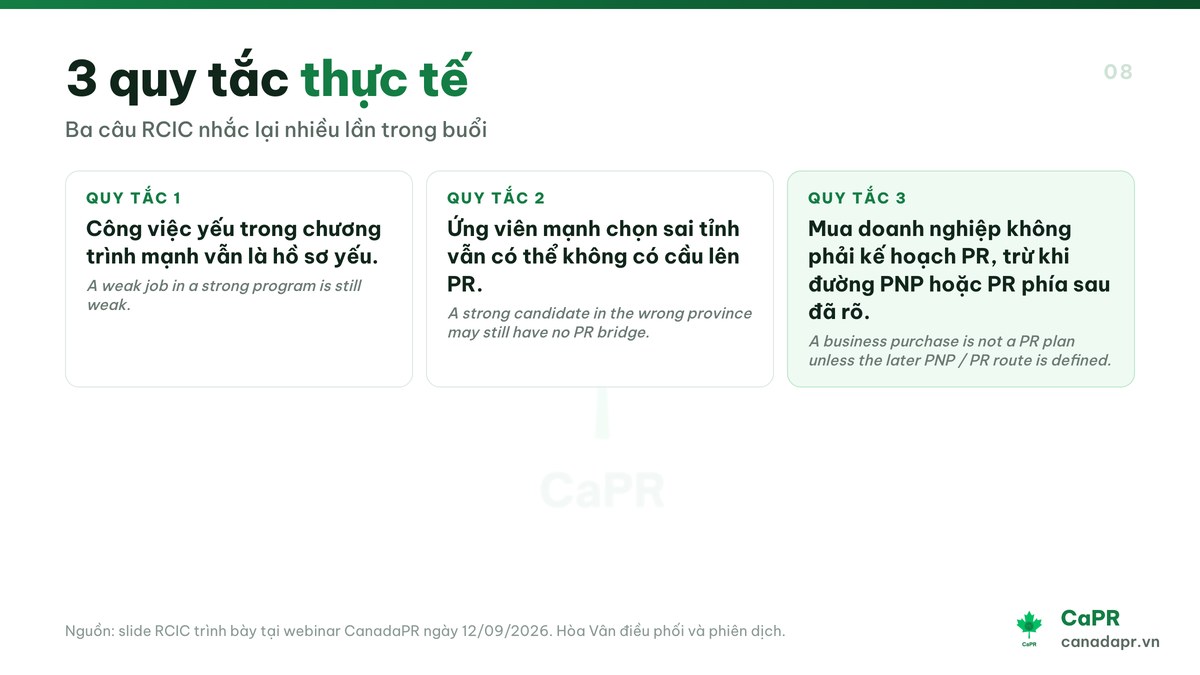 3 quy tắc thực tế

08

Ba câu RCIC nhắc lại nhiều lần trong buổi

QUY TẮC 1

Công việc yếu trong chương trình mạnh vẫn là hồ sơ yếu.

A weak job in a strong program is still weak.

QUY TẮC 2

Ứng viên mạnh chọn sai tỉnh vẫn có thể không có cầu lên PR.

A strong candidate in the wrong province may still have no PR bridge.

QUY TẮC 3

Mua doanh nghiệp không phải kế hoạch PR, trừ khi đường PNP hoặc PR phía sau đã rõ.

A business purchase is not a PR plan unless the later PNP / PR route is defined.

CaPR

Nguồn: slide RCIC trình bày tại webinar CanadaPR ngày 12/09/2026. Hòa Vân điều phối và phiên dịch.

CaPR
CaPR
canadapr.vn